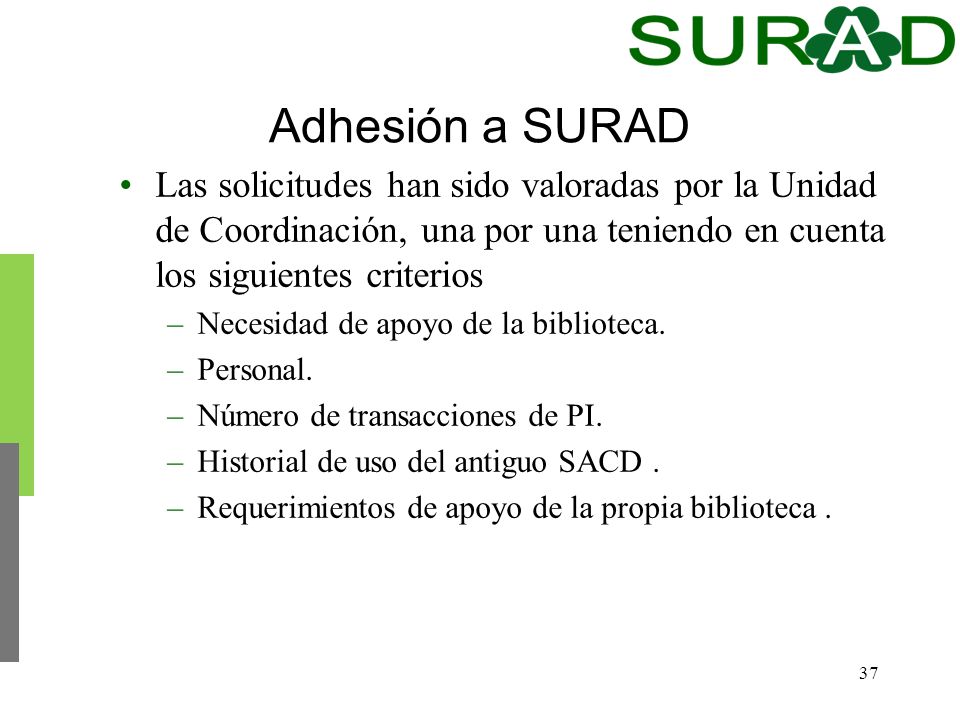 SURAD

Adhesión a SURAD

• Las solicitudes han sido valoradas por la Unidad de Coordinación, una por una teniendo en cuenta los siguientes criterios
– Necesidad de apoyo de la biblioteca.
– Personal.
– Número de transacciones de PI.
– Historial de uso del antiguo SACD .
– Requerimientos de apoyo de la propia biblioteca .

37